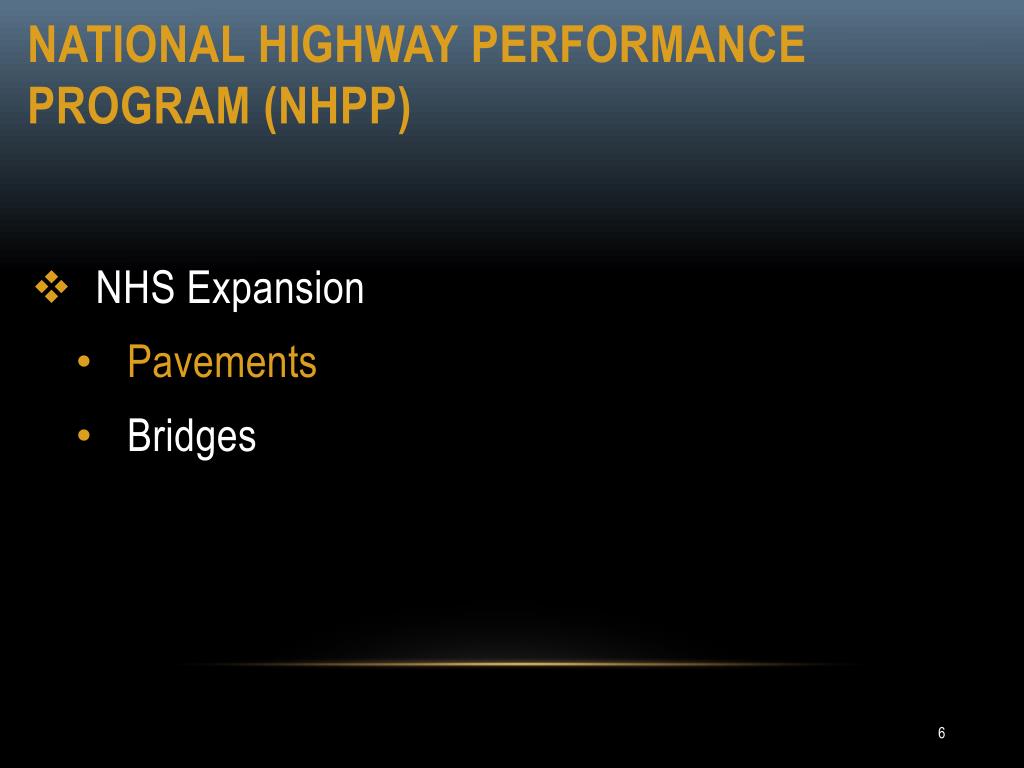 NATIONAL HIGHWAY PERFORMANCE PROGRAM (NHPP)

❖ NHS Expansion
• Pavements
• Bridges

6